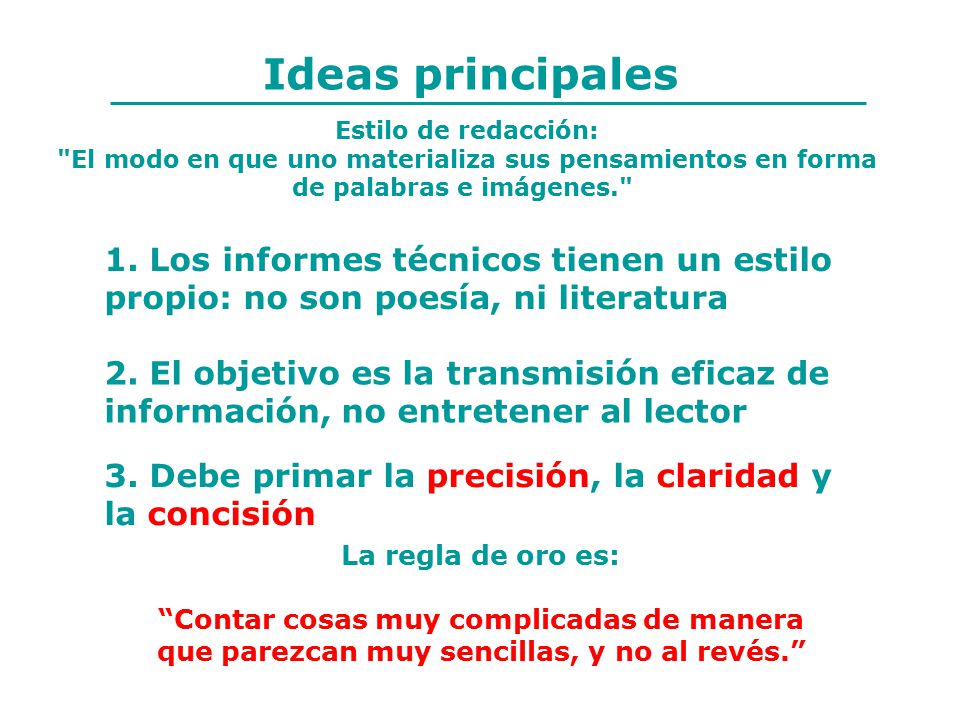 Ideas principales

Estilo de redacción:
"El modo en que uno materializa sus pensamientos en forma de palabras e imágenes."

1. Los informes técnicos tienen un estilo propio: no son poesía, ni literatura

2. El objetivo es la transmisión eficaz de información, no entretener al lector

3. Debe primar la precisión, la claridad y la concisión

La regla de oro es:

“Contar cosas muy complicadas de manera que parezcan muy sencillas, y no al revés.”